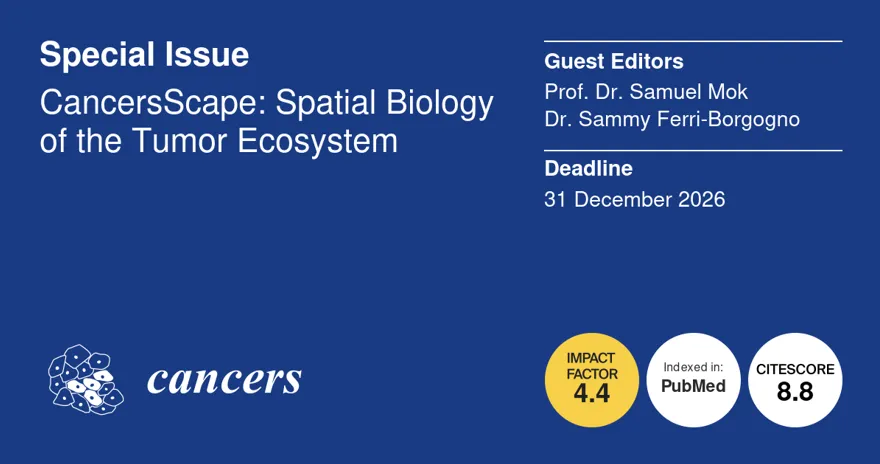 Special Issue

CancersScape: Spatial Biology of the Tumor Ecosystem

Guest Editors

Prof. Dr. Samuel Mok
Dr. Sammy Ferri-Borgogno

Deadline

31 December 2026

cancers

IMPACT FACTOR 4.4

Indexed in: PubMed

CITESCORE 8.8